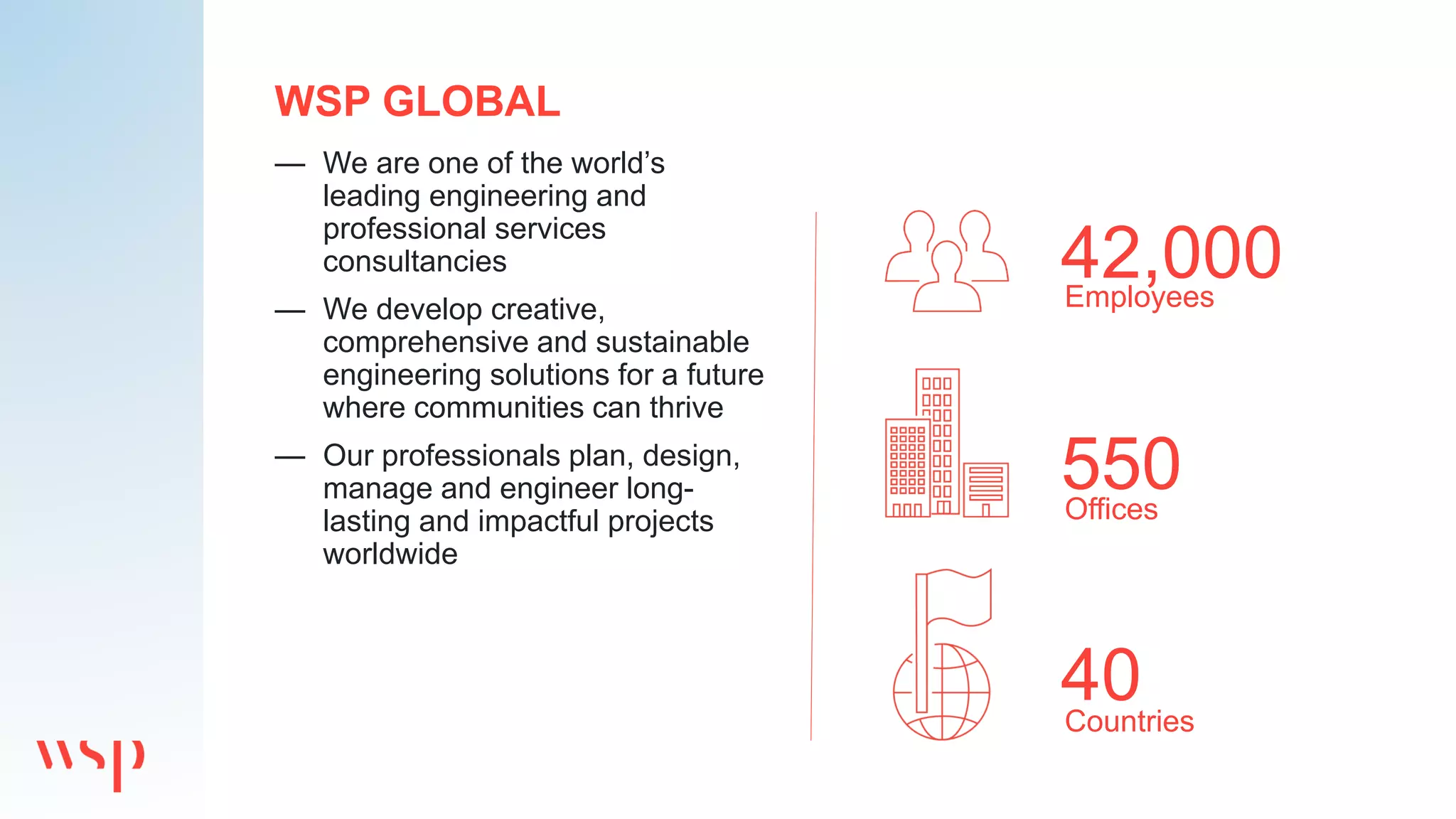 WSP GLOBAL

— We are one of the world's leading engineering and professional services consultancies

— We develop creative, comprehensive and sustainable engineering solutions for a future where communities can thrive

— Our professionals plan, design, manage and engineer long-lasting and impactful projects worldwide

42,000
Employees

550
Offices

40
Countries

wsp